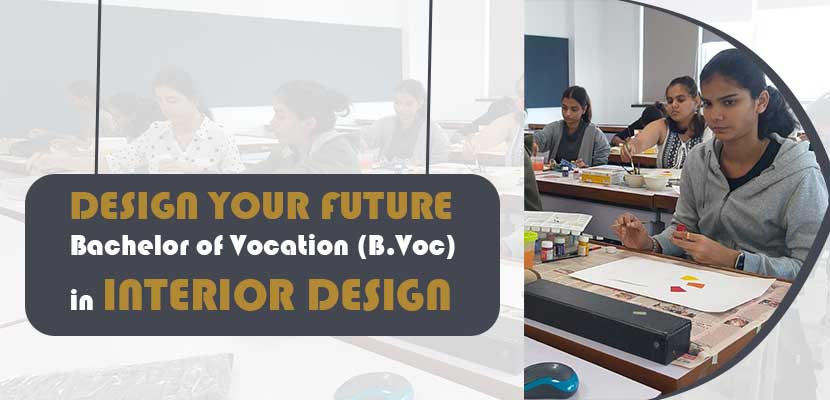 DESIGN YOUR FUTURE
Bachelor of Vocation (B.Voc)
in INTERIOR DESIGN